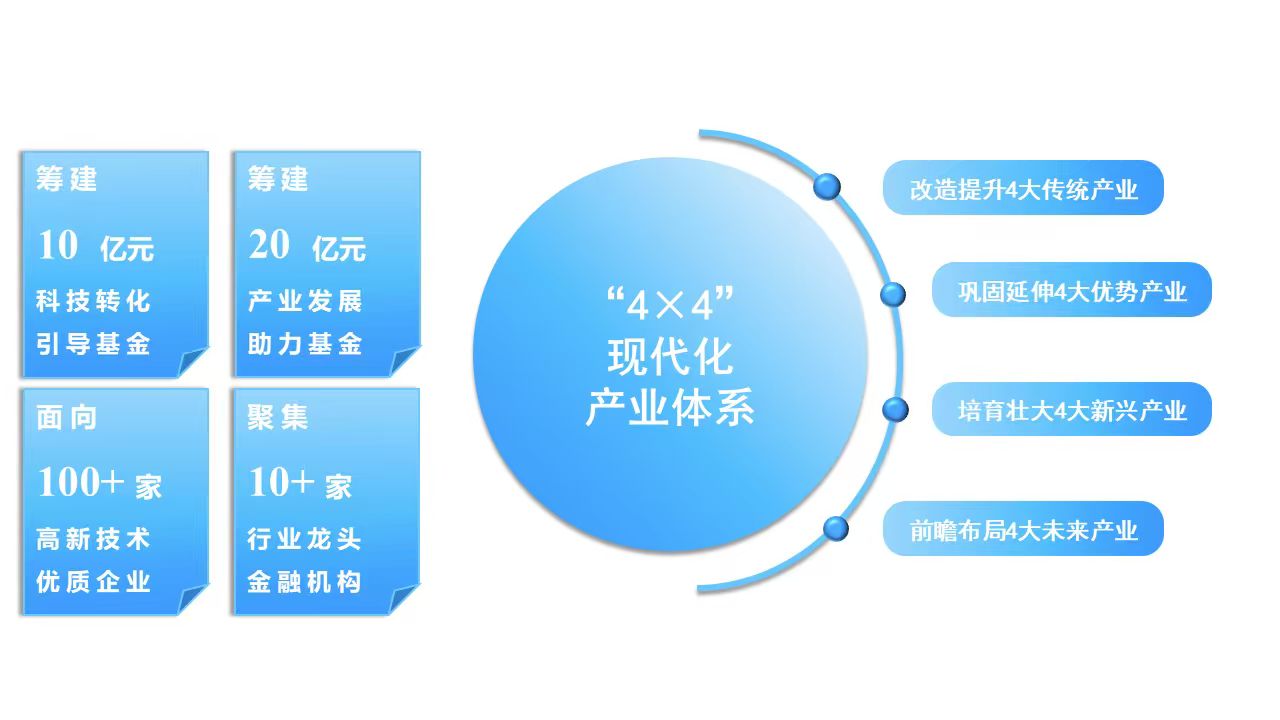 筹建
10 亿元
科技转化
引导基金

筹建
20 亿元
产业发展
助力基金

面向
100+ 家
高新技术
优质企业

聚集
10+ 家
行业龙头
金融机构

“4×4”
现代化
产业体系

改造提升4大传统产业

巩固延伸4大优势产业

培育壮大4大新兴产业

前瞻布局4大未来产业